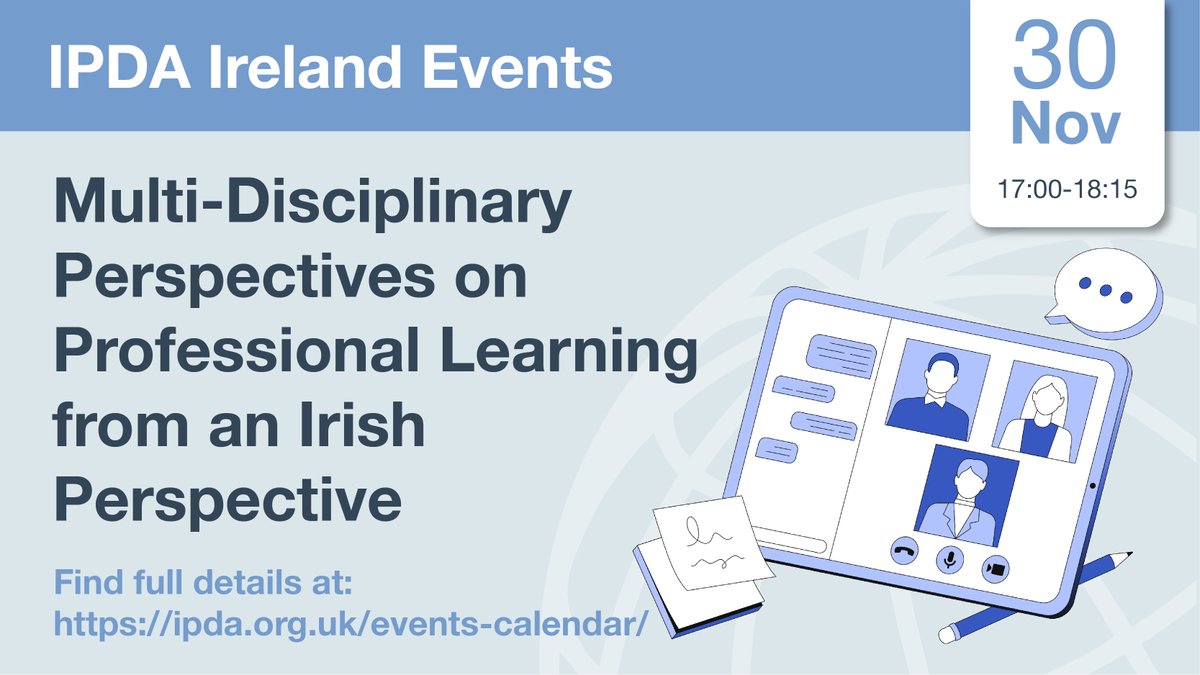 IPDA Ireland Events

30
Nov
17:00-18:15

Multi-Disciplinary Perspectives on Professional Learning from an Irish Perspective

Find full details at:
https://ipda.org.uk/events-calendar/